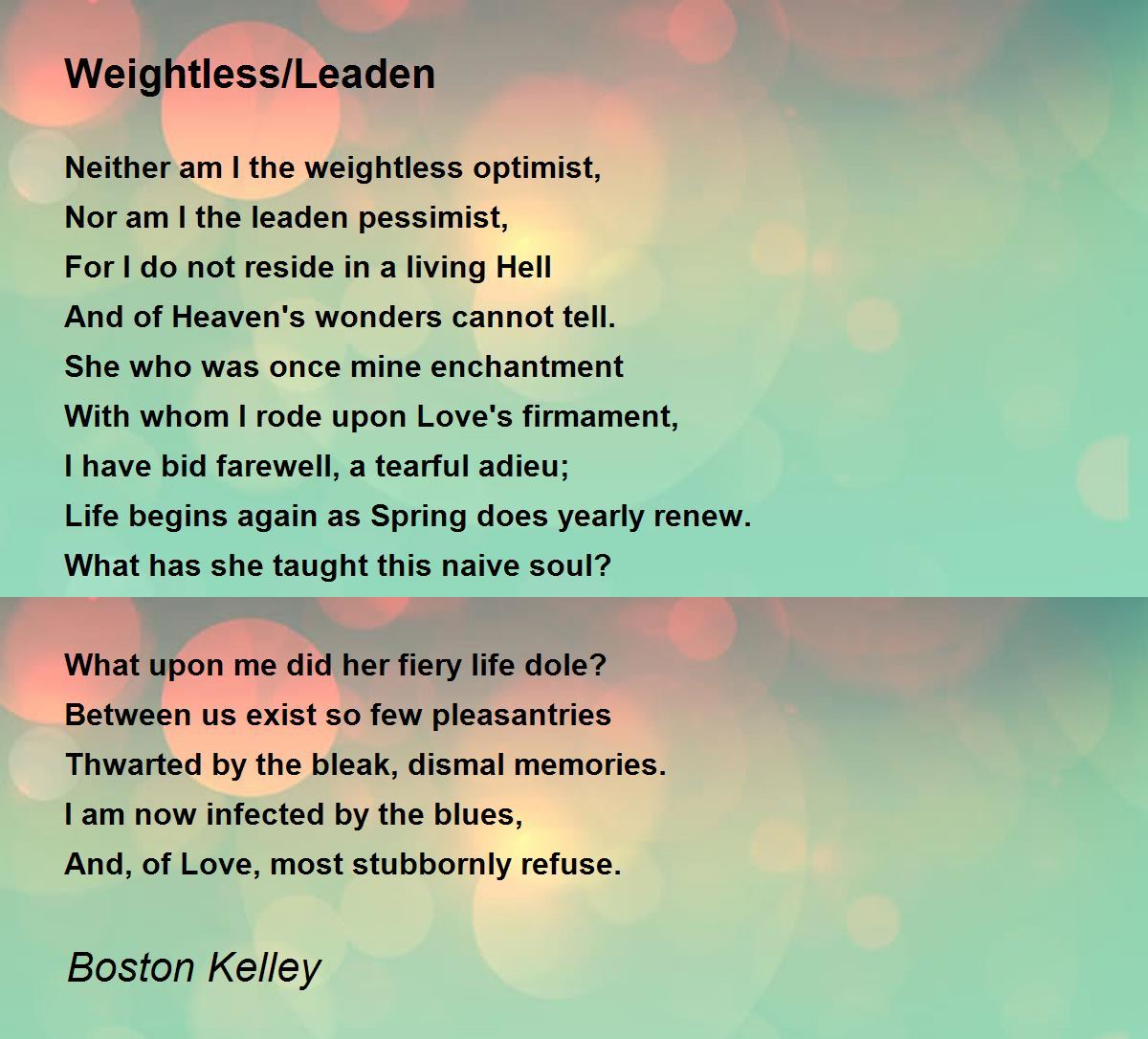 Weightless/Leaden

Neither am I the weightless optimist,
Nor am I the leaden pessimist,
For I do not reside in a living Hell
And of Heaven's wonders cannot tell.
She who was once mine enchantment
With whom I rode upon Love's firmament,
I have bid farewell, a tearful adieu;
Life begins again as Spring does yearly renew.
What has she taught this naive soul?

What upon me did her fiery life dole?
Between us exist so few pleasantries
Thwarted by the bleak, dismal memories.
I am now infected by the blues,
And, of Love, most stubbornly refuse.

Boston Kelley